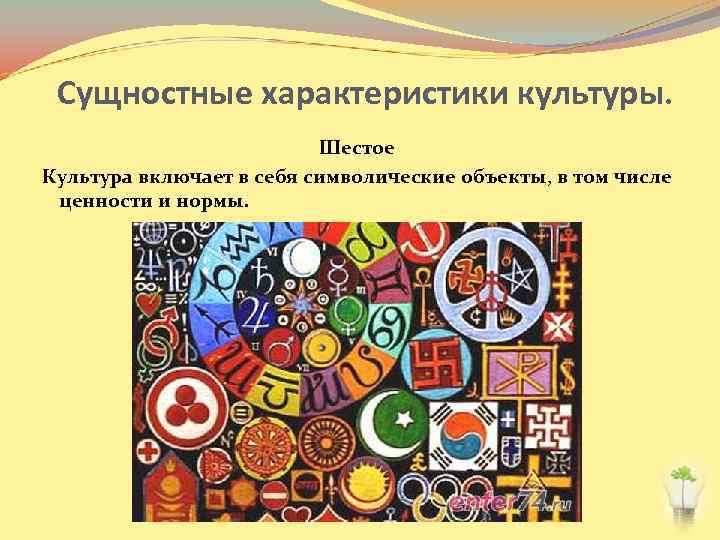 Сущностные характеристики культуры.

Шестое

Культура включает в себя символические объекты, в том числе ценности и нормы.

enter74.ru